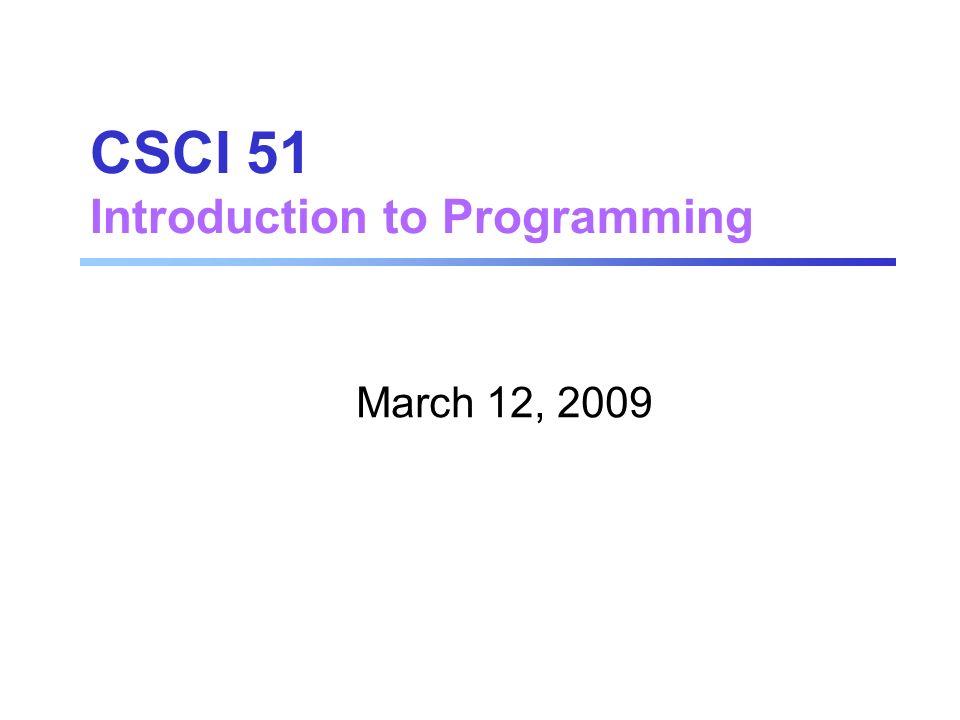 CSCI 51
Introduction to Programming

March 12, 2009